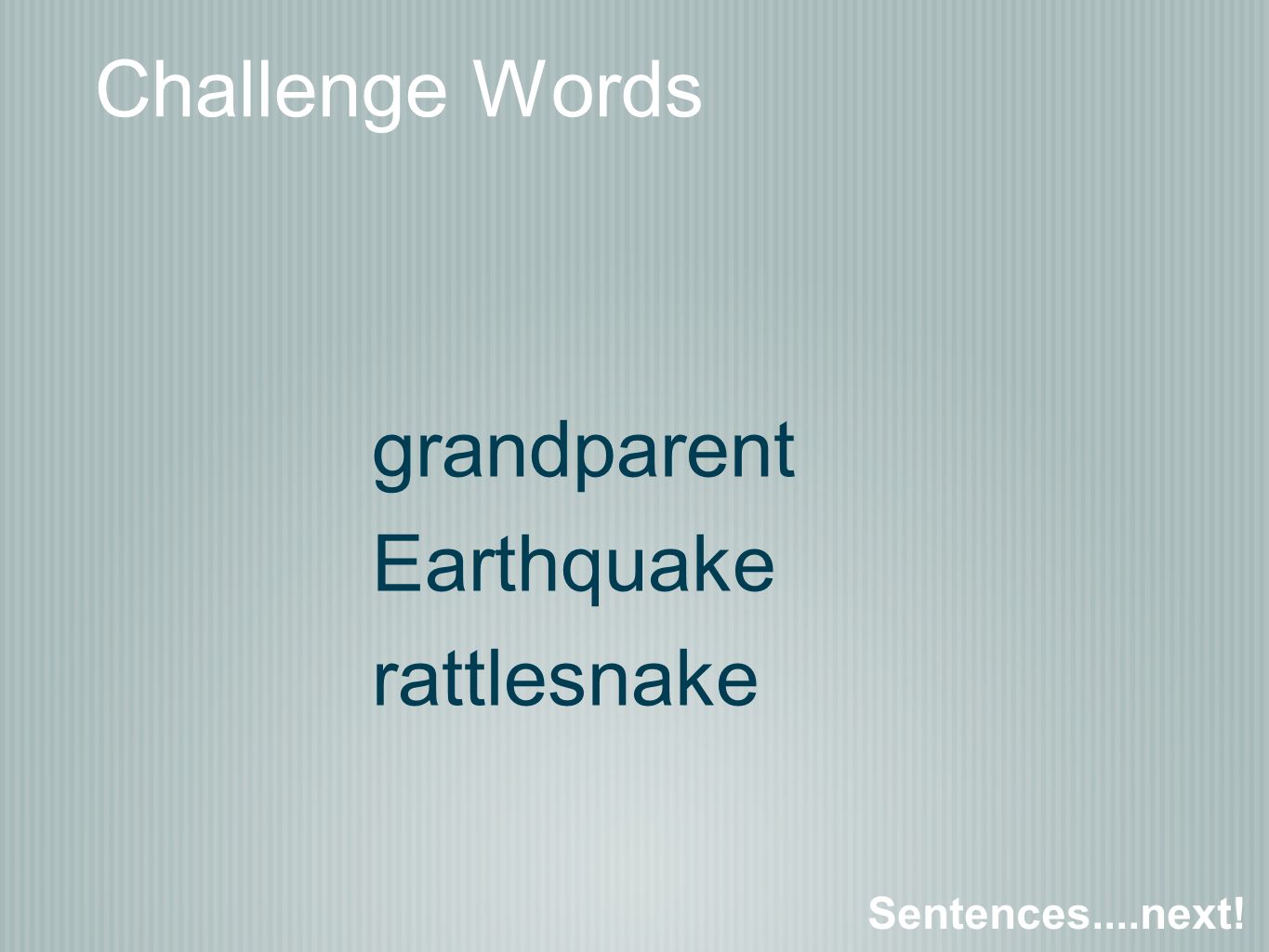 Challenge Words

grandparent
Earthquake
rattlesnake

Sentences....next!